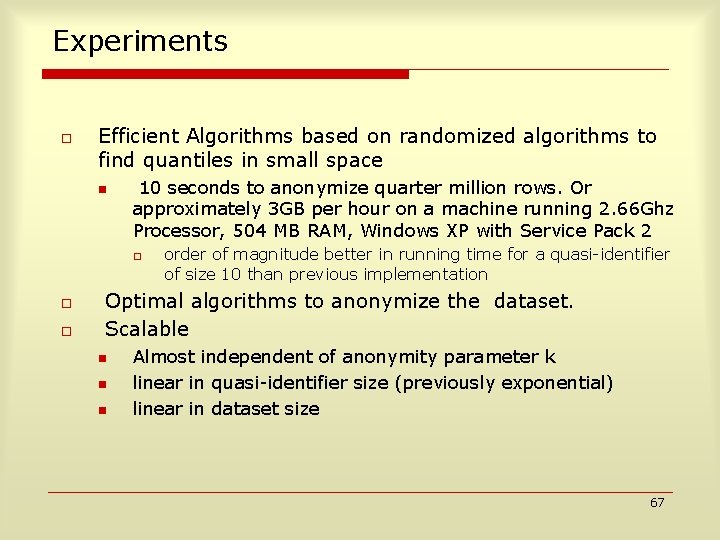 Experiments

Efficient Algorithms based on randomized algorithms to find quantiles in small space

10 seconds to anonymize quarter million rows. Or approximately 3GB per hour on a machine running 2.66Ghz Processor, 504 MB RAM, Windows XP with Service Pack 2

order of magnitude better in running time for a quasi-identifier of size 10 than previous implementation

Optimal algorithms to anonymize the dataset.

Scalable

Almost independent of anonymity parameter k

linear in quasi-identifier size (previously exponential)

linear in dataset size

67